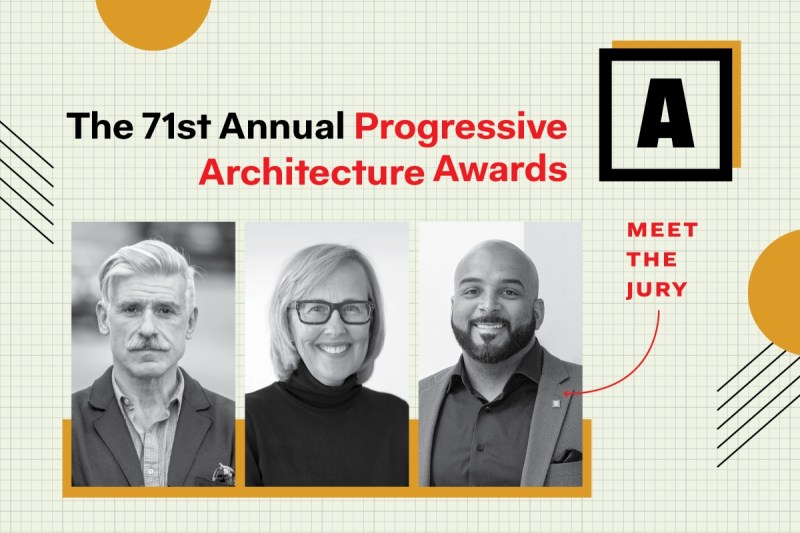 The 71st Annual Progressive Architecture Awards

A

MEET THE JURY